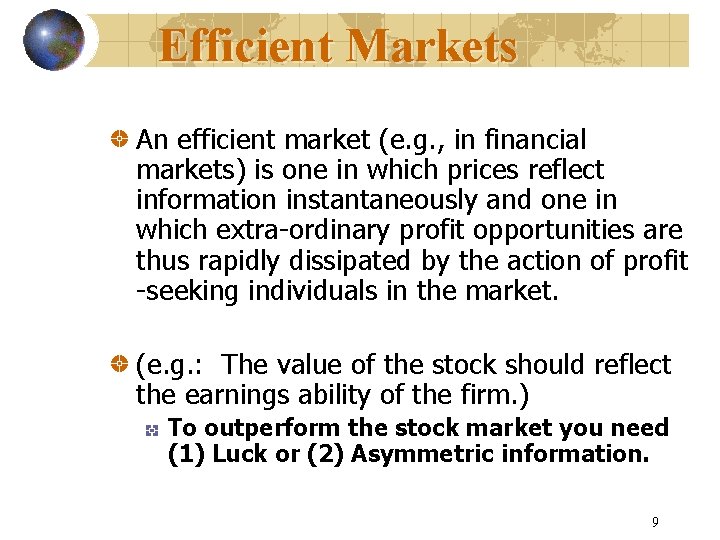 Efficient Markets

An efficient market (e.g., in financial markets) is one in which prices reflect information instantaneously and one in which extra-ordinary profit opportunities are thus rapidly dissipated by the action of profit -seeking individuals in the market.

(e.g.: The value of the stock should reflect the earnings ability of the firm.)

To outperform the stock market you need (1) Luck or (2) Asymmetric information.

9